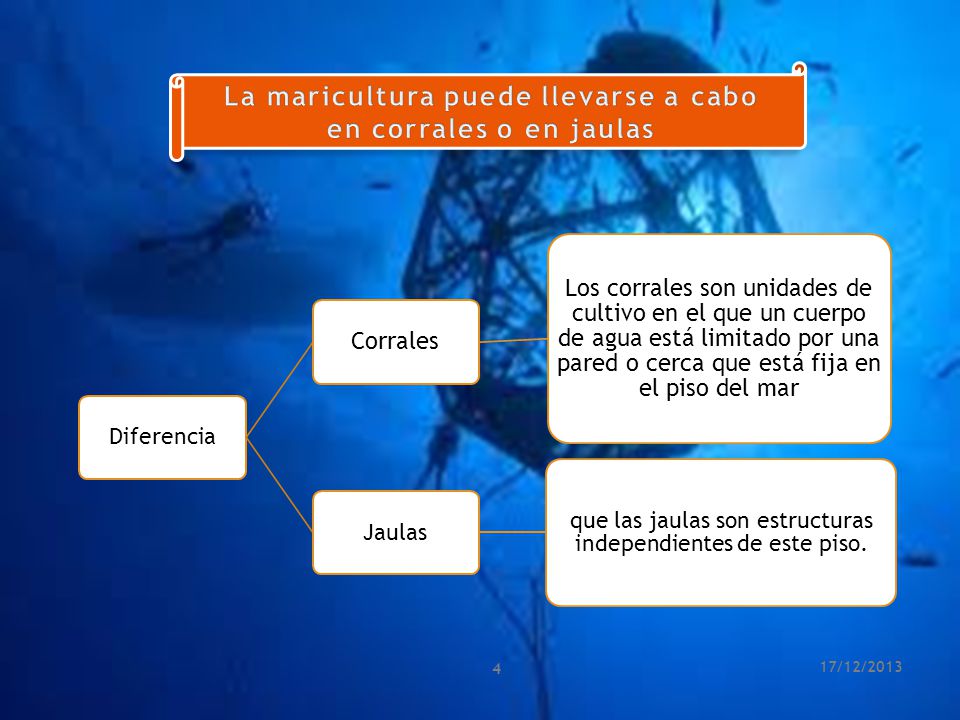 La maricultura puede llevarse a cabo en corrales o en jaulas

Diferencia

Corrales

Los corrales son unidades de cultivo en el que un cuerpo de agua está limitado por una pared o cerca que está fija en el piso del mar

Jaulas

que las jaulas son estructuras independientes de este piso.

4

17/12/2013